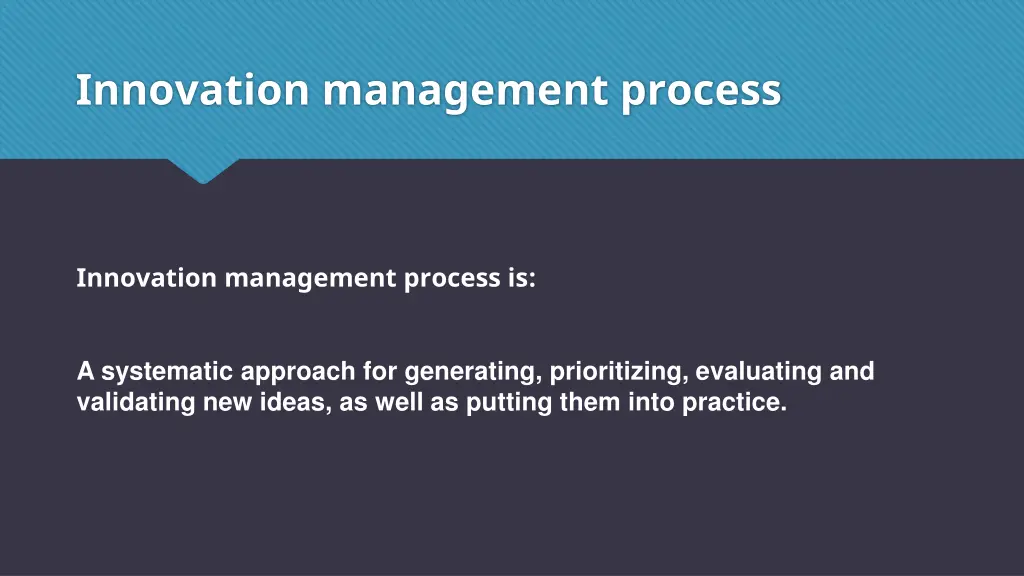 Innovation management process

Innovation management process is:

A systematic approach for generating, prioritizing, evaluating and validating new ideas, as well as putting them into practice.